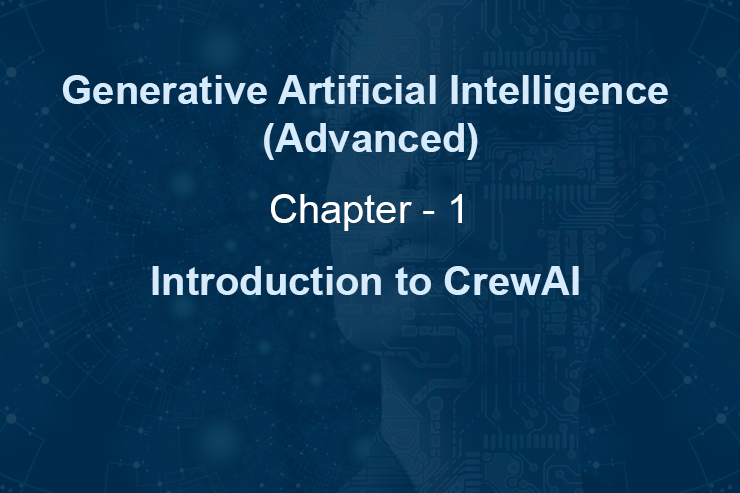 Generative Artificial Intelligence (Advanced)

Chapter - 1

Introduction to CrewAI